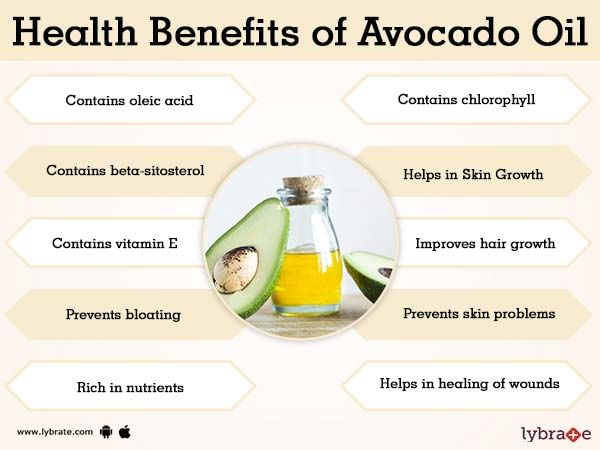 Health Benefits of Avocado Oil

Contains oleic acid

Contains beta-sitosterol

Contains vitamin E

Prevents bloating

Rich in nutrients

Contains chlorophyll

Helps in Skin Growth

Improves hair growth

Prevents skin problems

Helps in healing of wounds

www.lybrate.com

lybrate